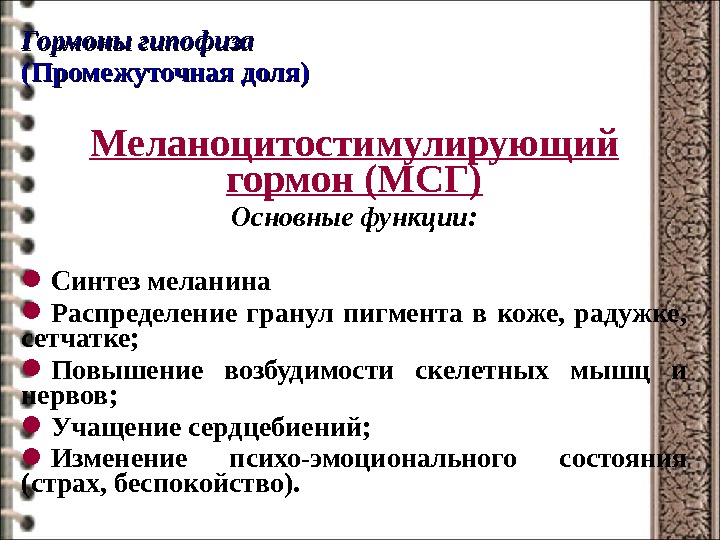 Гормоны гипофиза
(Промежуточная доля)

Меланоцитостимулирующий гормон (МСГ)

Основные функции:

Синтез меланина
Распределение гранул пигмента в коже, радужке, сетчатке;
Повышение возбудимости скелетных мышц и нервов;
Учащение сердцебиений;
Изменение психо-эмоционального состояния (страх, беспокойство).